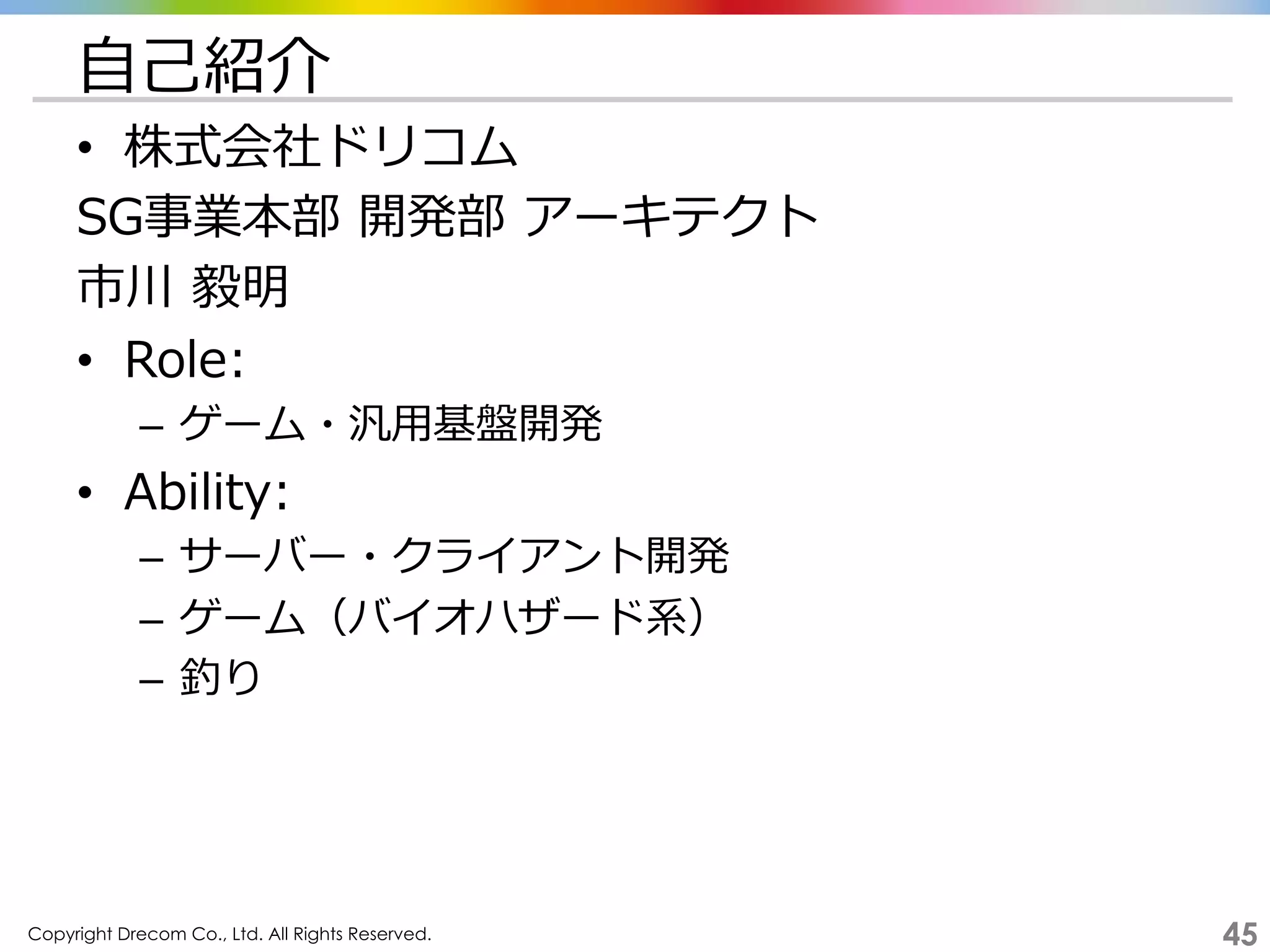 自己紹介

• 株式会社ドリコム

SG事業本部 開発部 アーキテクト

市川 毅明

• Role:

– ゲーム・汎用基盤開発

• Ability:

– サーバー・クライアント開発

– ゲーム（バイオハザード系）

– 釣り

Copyright Drecom Co., Ltd. All Rights Reserved.

45